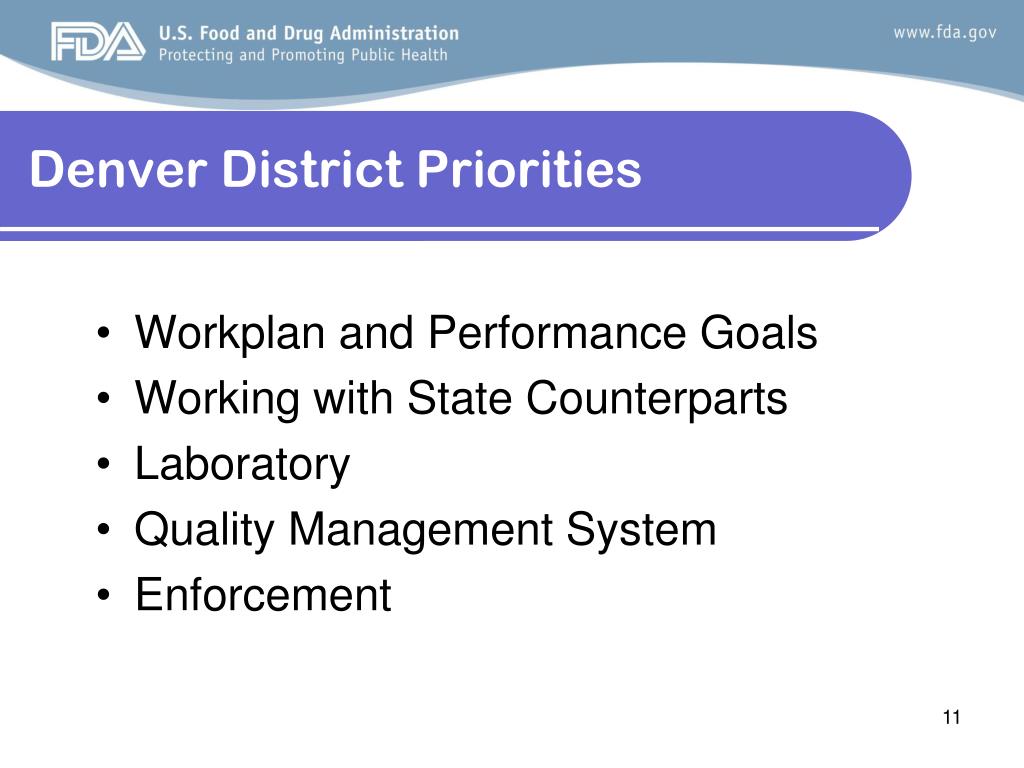 FDA U.S. Food and Drug Administration
Protecting and Promoting Public Health

www.fda.gov

Denver District Priorities

• Workplan and Performance Goals
• Working with State Counterparts
• Laboratory
• Quality Management System
• Enforcement

11